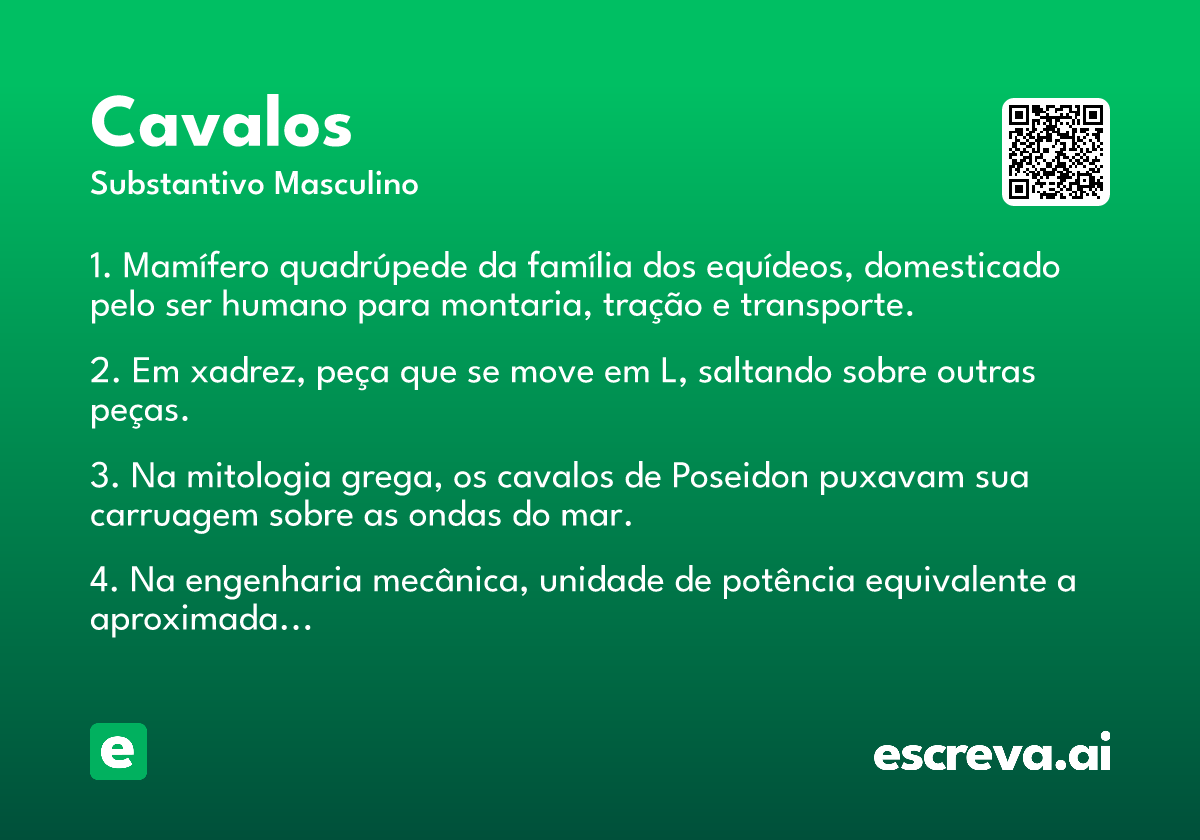 Cavalos
Substantivo Masculino

1. Mamífero quadrúpede da família dos equídeos, domesticado pelo ser humano para montaria, tração e transporte.

2. Em xadrez, peça que se move em L, saltando sobre outras peças.

3. Na mitologia grega, os cavalos de Poseidon puxavam sua carruagem sobre as ondas do mar.

4. Na engenharia mecânica, unidade de potência equivalente a aproximada...

e

escreva.ai